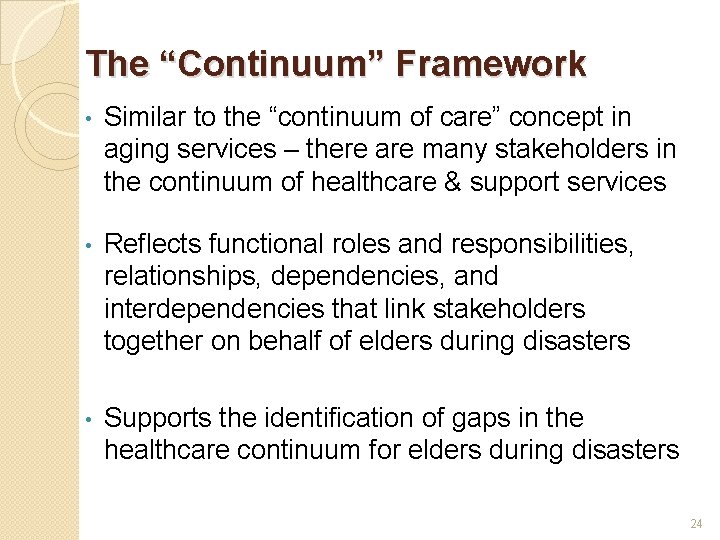 The “Continuum” Framework

• Similar to the “continuum of care” concept in aging services – there are many stakeholders in the continuum of healthcare & support services

• Reflects functional roles and responsibilities, relationships, dependencies, and interdependencies that link stakeholders together on behalf of elders during disasters

• Supports the identification of gaps in the healthcare continuum for elders during disasters

24